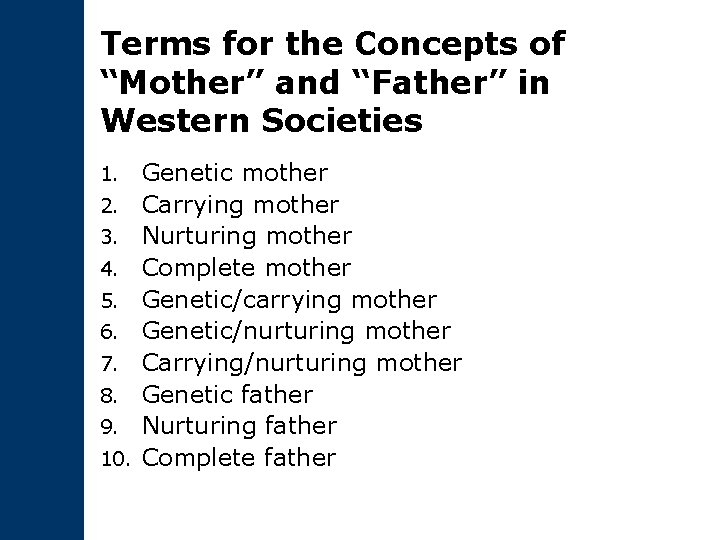 Terms for the Concepts of “Mother” and “Father” in Western Societies

1. Genetic mother
2. Carrying mother
3. Nurturing mother
4. Complete mother
5. Genetic/carrying mother
6. Genetic/nurturing mother
7. Carrying/nurturing mother
8. Genetic father
9. Nurturing father
10. Complete father